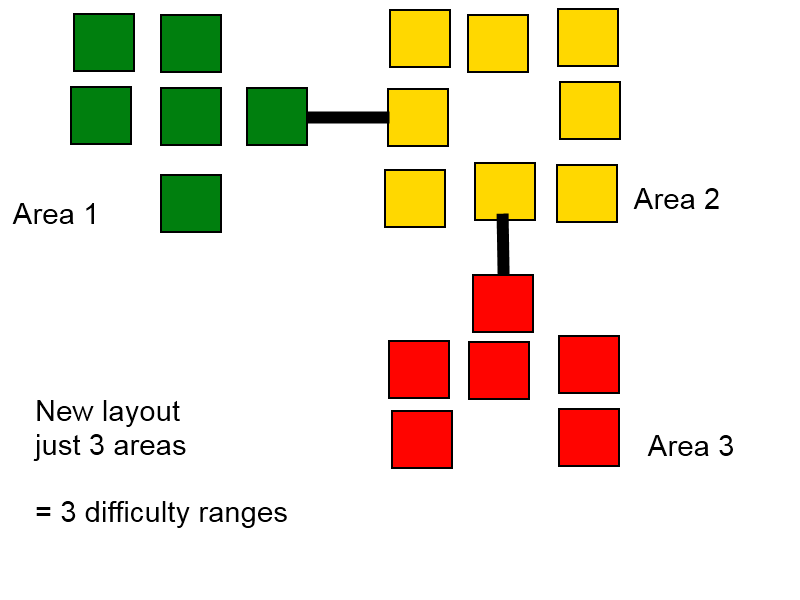 Area 1

Area 2

Area 3

New layout
just 3 areas

= 3 difficulty ranges